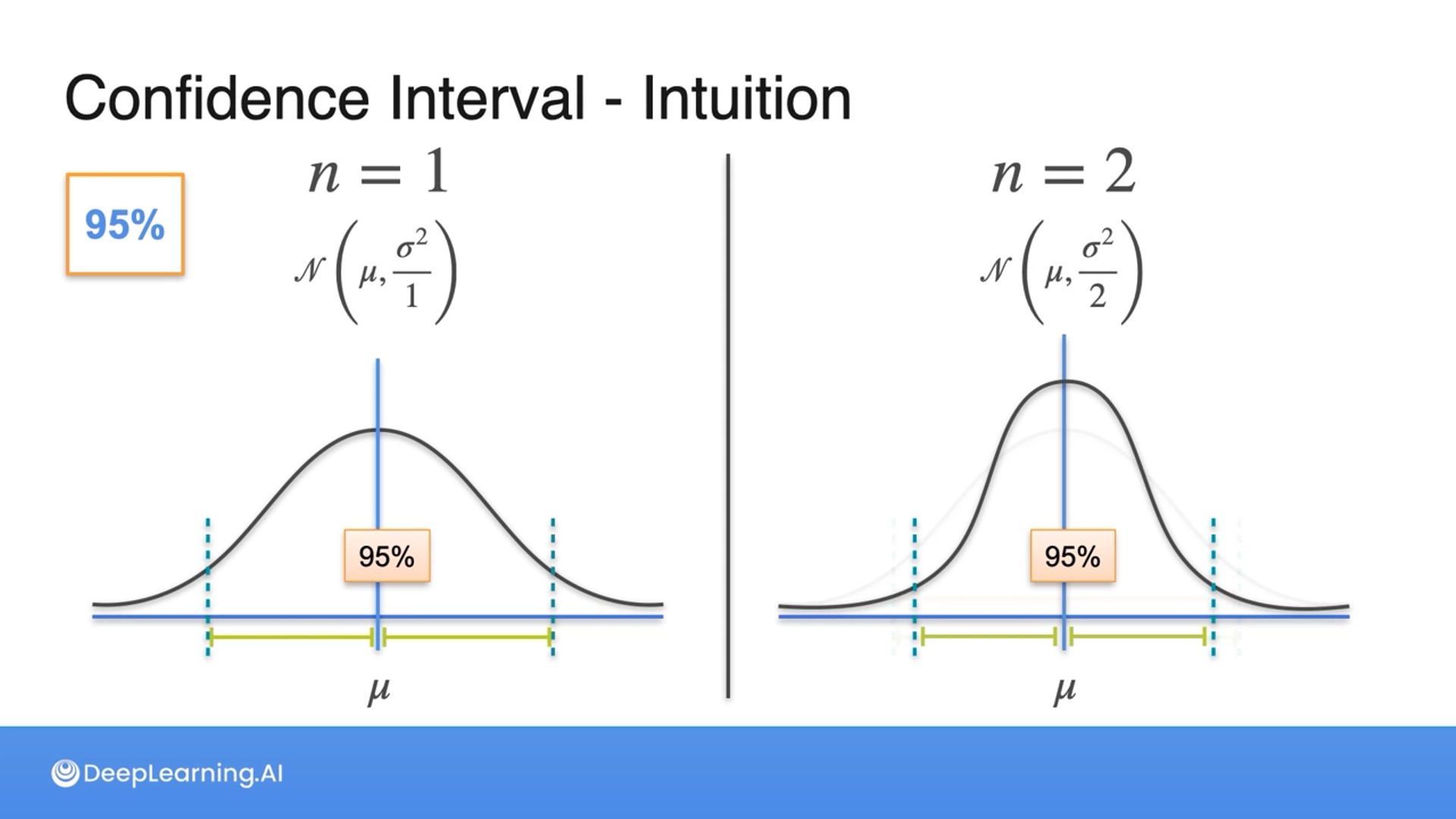 Confidence Interval - Intuition

95%

$n = 1$

$\mathcal{N}\left(\mu, \frac{\sigma^2}{1}\right)$

95%

$\mu$

$n = 2$

$\mathcal{N}\left(\mu, \frac{\sigma^2}{2}\right)$

95%

$\mu$

DeepLearning.AI